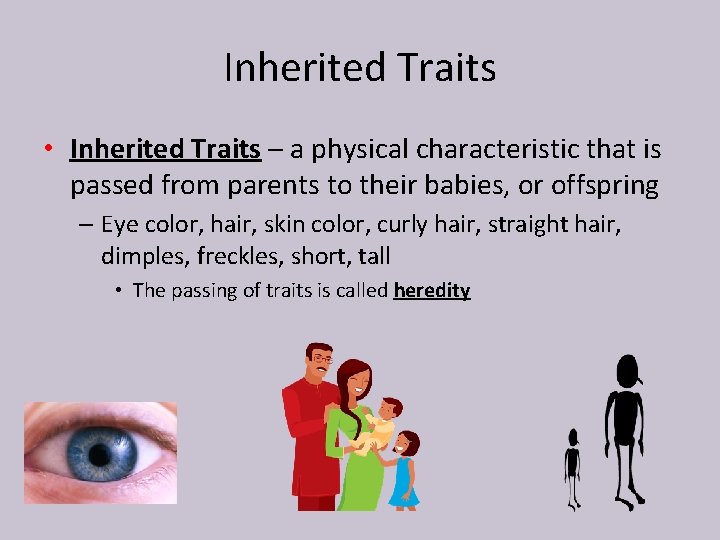 Inherited Traits

• Inherited Traits – a physical characteristic that is passed from parents to their babies, or offspring

– Eye color, hair, skin color, curly hair, straight hair, dimples, freckles, short, tall

• The passing of traits is called heredity